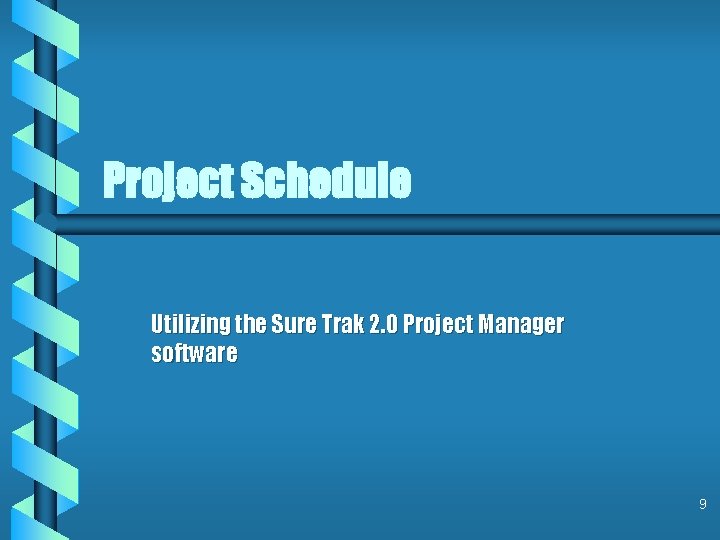 Project Schedule

Utilizing the Sure Trak 2.0 Project Manager software

9